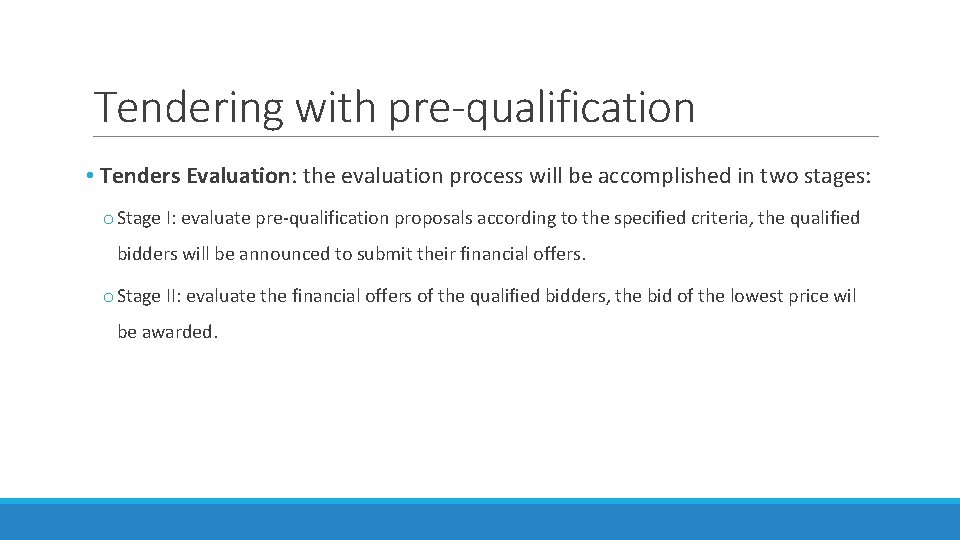 Tendering with pre-qualification

• Tenders Evaluation: the evaluation process will be accomplished in two stages:

o Stage I: evaluate pre-qualification proposals according to the specified criteria, the qualified bidders will be announced to submit their financial offers.

o Stage II: evaluate the financial offers of the qualified bidders, the bid of the lowest price wil be awarded.